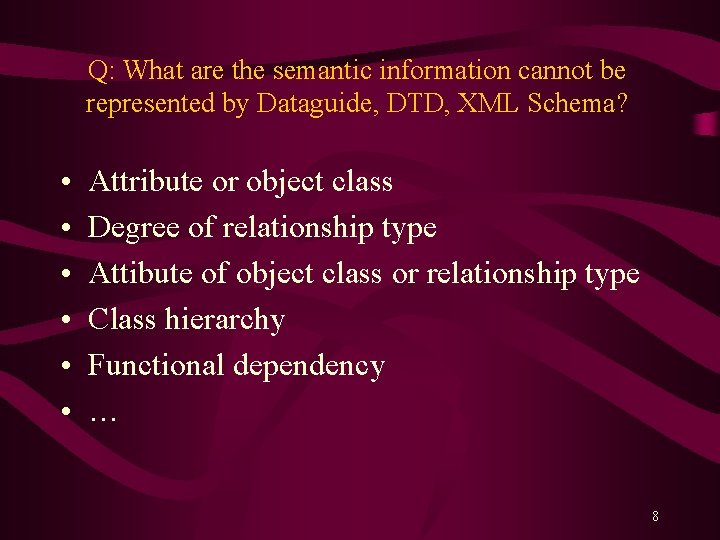 Q: What are the semantic information cannot be represented by Dataguide, DTD, XML Schema?

• Attribute or object class
• Degree of relationship type
• Attibute of object class or relationship type
• Class hierarchy
• Functional dependency
• …

8